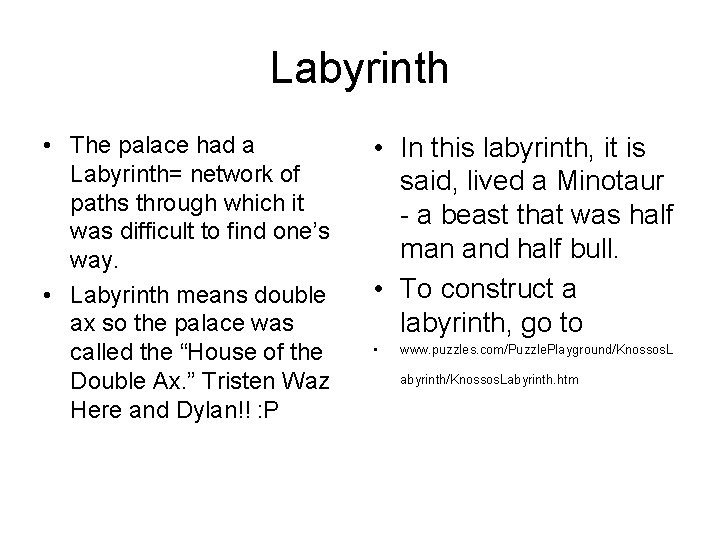 Labyrinth

• The palace had a Labyrinth= network of paths through which it was difficult to find one's way.

• Labyrinth means double ax so the palace was called the "House of the Double Ax." Tristen Waz Here and Dylan!! :P

• In this labyrinth, it is said, lived a Minotaur - a beast that was half man and half bull.

• To construct a labyrinth, go to

• www.puzzles.com/PuzzlePlayground/KnossosLabyrinth/KnossosLabyrinth.htm